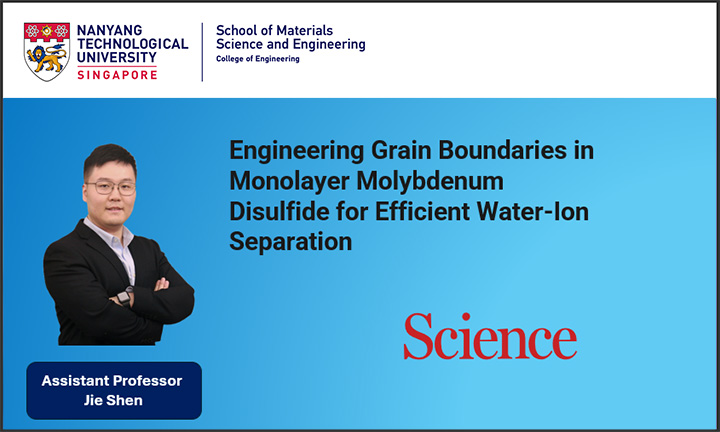 NANYANG TECHNOLOGICAL UNIVERSITY
SINGAPORE

School of Materials Science and Engineering
College of Engineering

Engineering Grain Boundaries in Monolayer Molybdenum Disulfide for Efficient Water-Ion Separation

Science

Assistant Professor
Jie Shen